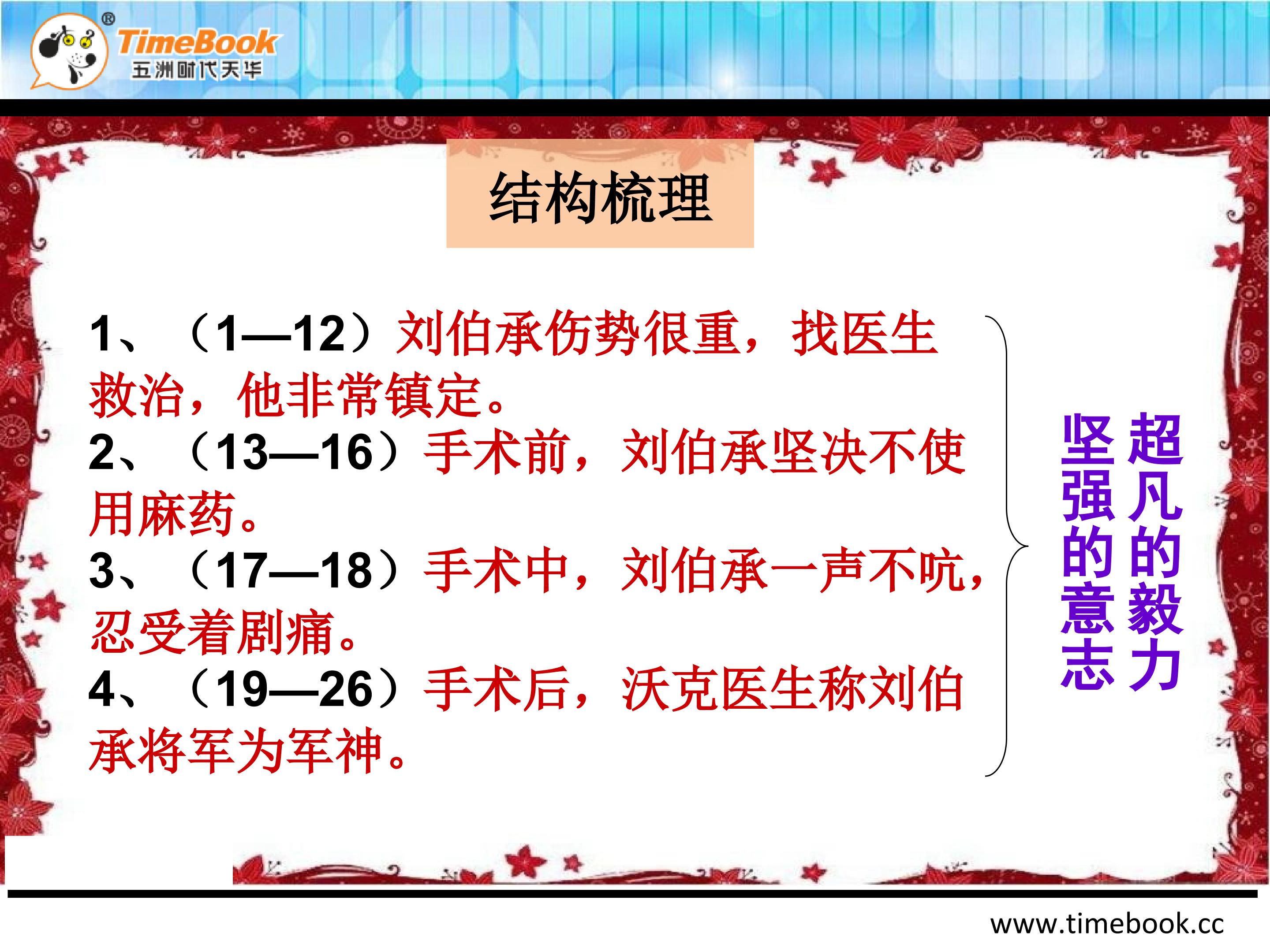 TimeBook®
五洲时代天华

结构梳理

1、（1—12）刘伯承伤势很重，找医生救治，他非常镇定。

2、（13—16）手术前，刘伯承坚决不使用麻药。

3、（17—18）手术中，刘伯承一声不吭，忍受着剧痛。

4、（19—26）手术后，沃克医生称刘伯承将军为军神。

超凡的毅力

坚强的意志

www.timebook.cc